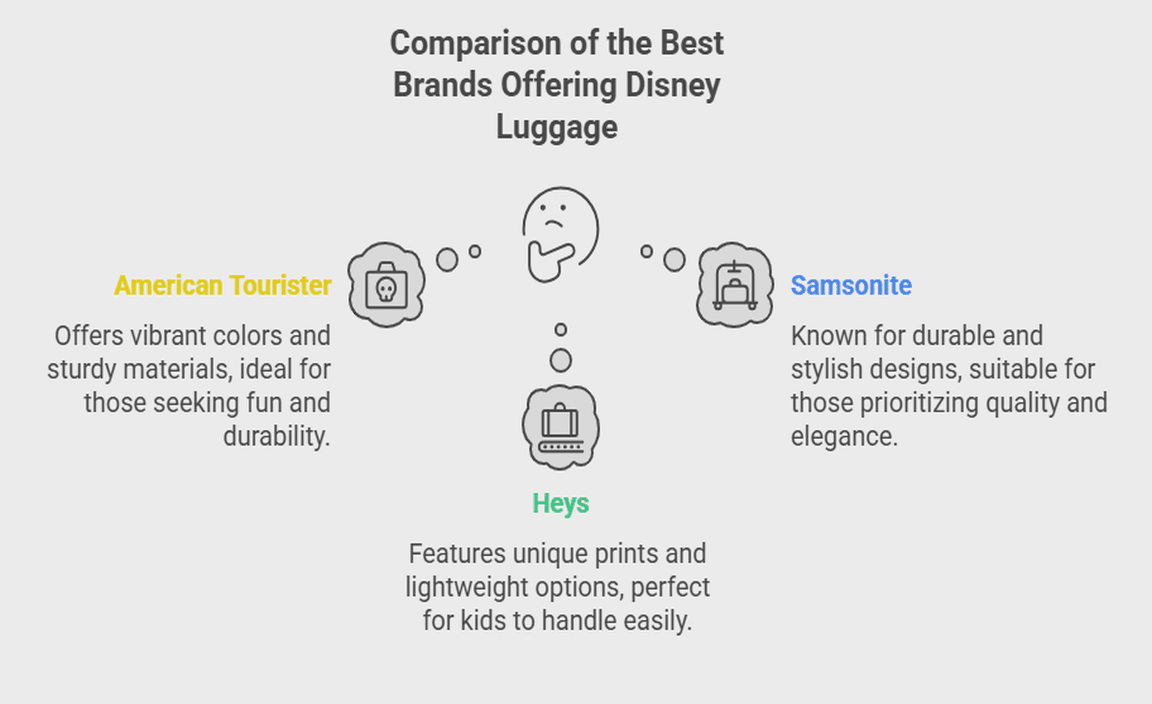 Comparison of the Best Brands Offering Disney Luggage

American Tourister

Offers vibrant colors and sturdy materials, ideal for those seeking fun and durability.

Samsonite

Known for durable and stylish designs, suitable for those prioritizing quality and elegance.

Heys

Features unique prints and lightweight options, perfect for kids to handle easily.